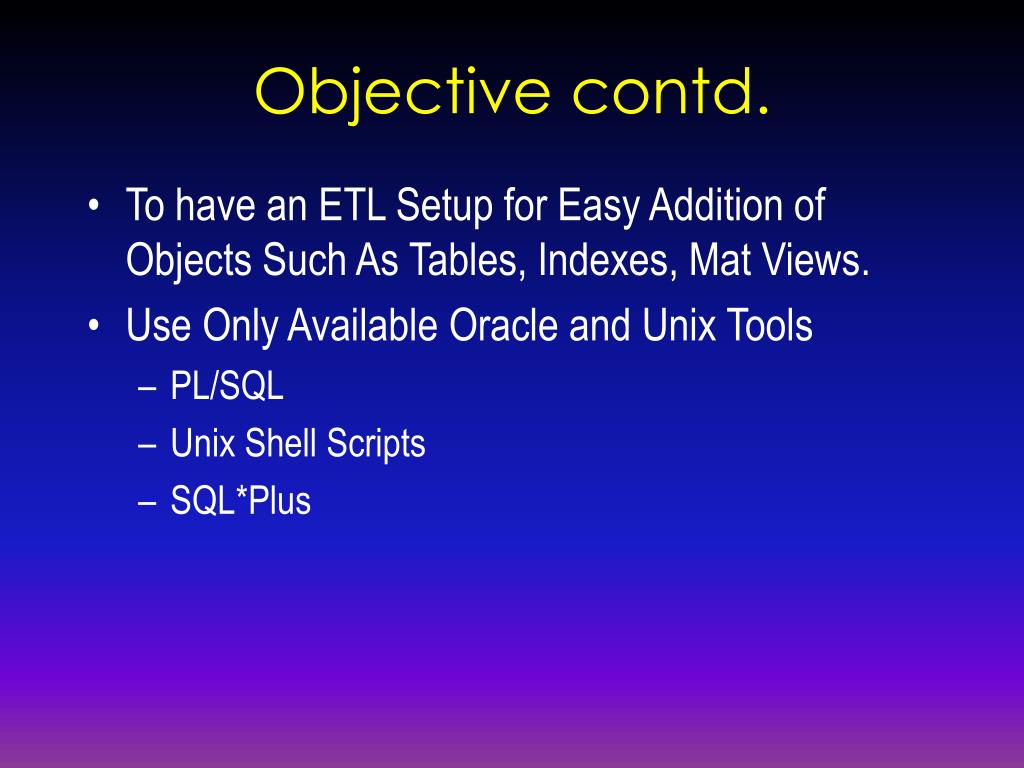 Objective contd.

• To have an ETL Setup for Easy Addition of Objects Such As Tables, Indexes, Mat Views.
• Use Only Available Oracle and Unix Tools
– PL/SQL
– Unix Shell Scripts
– SQL*Plus